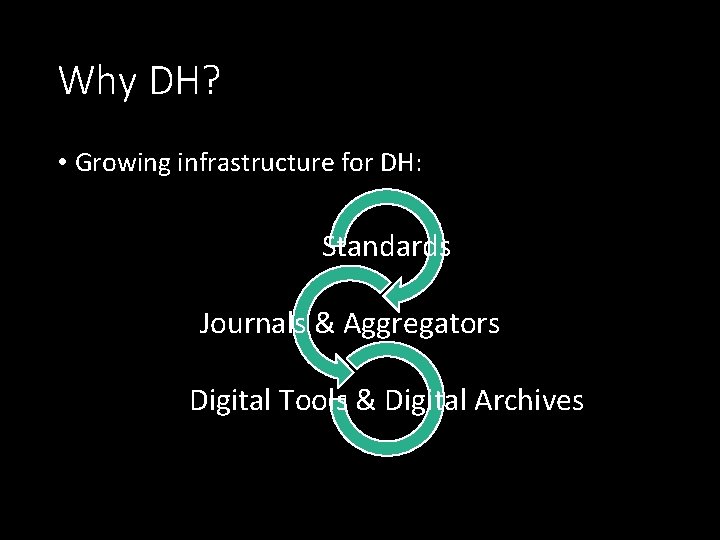 Why DH?

• Growing infrastructure for DH:

Standards

Journals & Aggregators

Digital Tools & Digital Archives